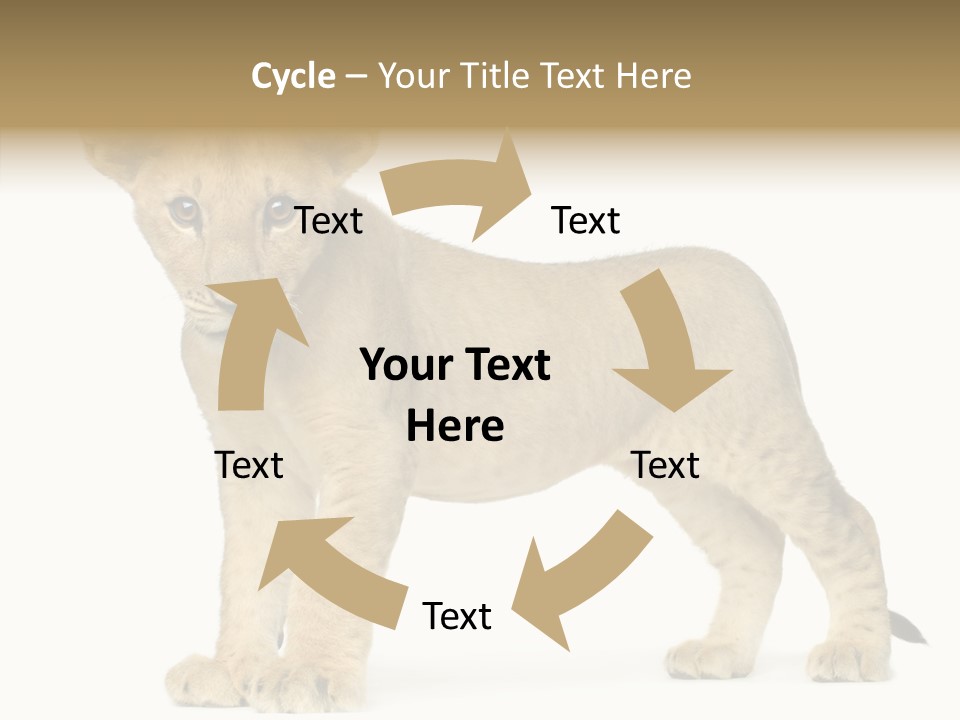 Cycle – Your Title Text Here

Text

Text

Your Text Here

Text

Text

Text